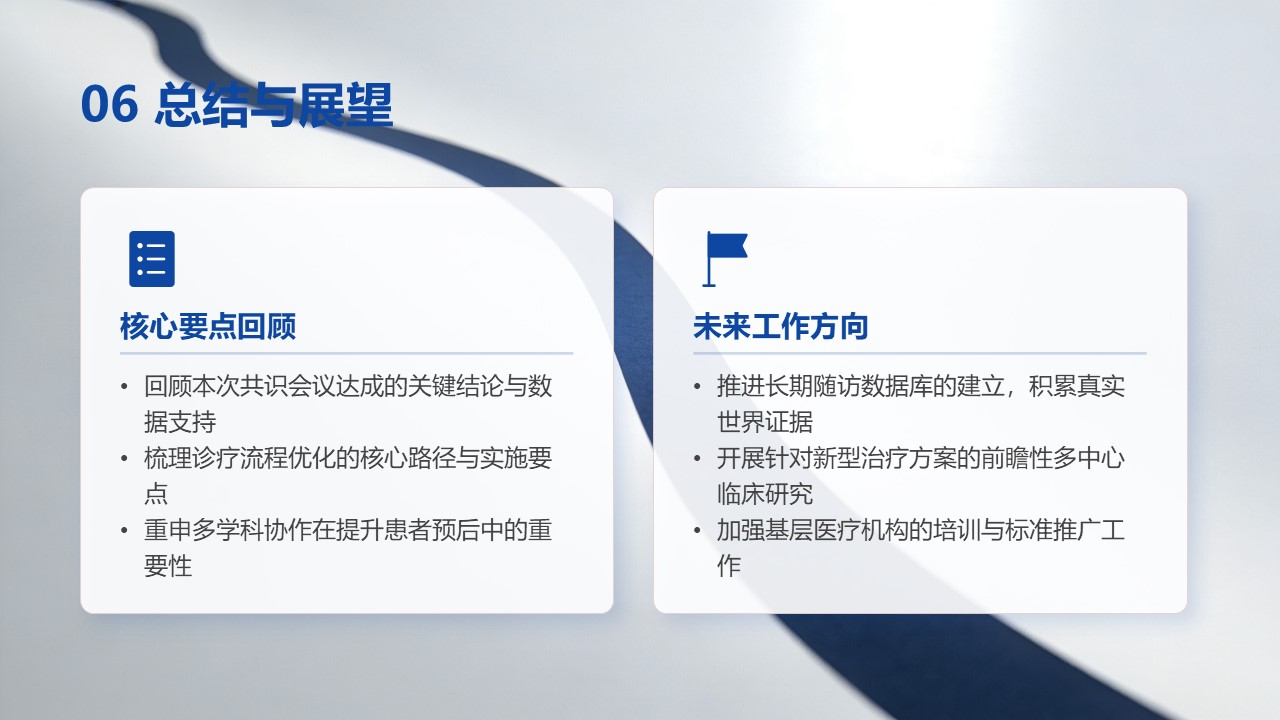 06 总结与展望

核心要点回顾

• 回顾本次共识会议达成的关键结论与数据支持
• 梳理诊疗流程优化的核心路径与实施要点
• 重申多学科协作在提升患者预后中的重要性

未来工作方向

• 推进长期随访数据库的建立，积累真实世界证据
• 开展针对新型治疗方案的前瞻性多中心临床研究
• 加强基层医疗机构的培训与标准推广工作